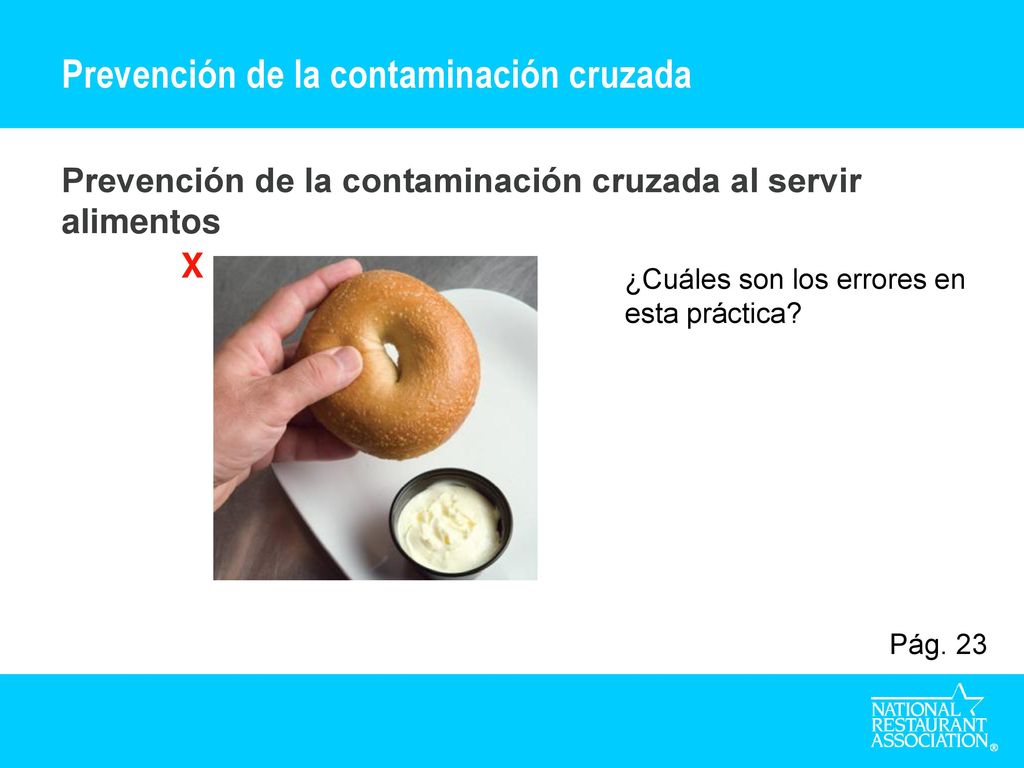 Prevención de la contaminación cruzada

Prevención de la contaminación cruzada al servir alimentos

X

¿Cuáles son los errores en esta práctica?

Pág. 23

NATIONAL RESTAURANT ASSOCIATION®